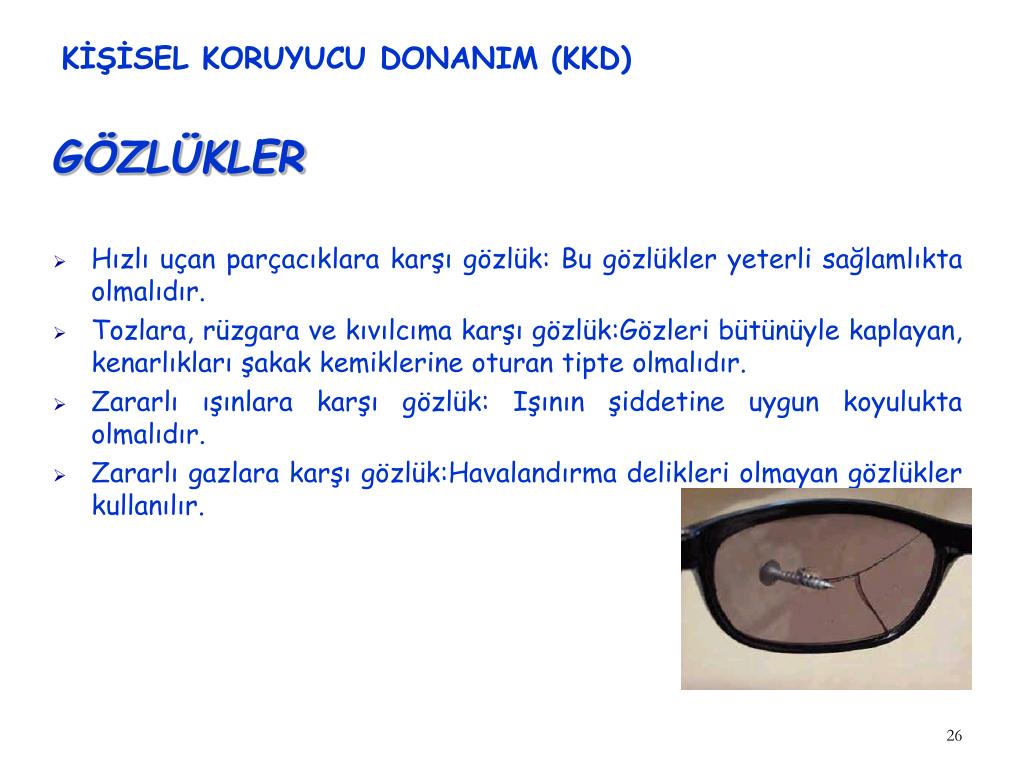 KİŞİSEL KORUYUCU DONANIM (KKD)

GÖZLÜKLER

➢ Hızlı uçan parçacıklara karşı gözlük: Bu gözlükler yeterli sağlamlıkta olmalıdır.
➢ Tozlara, rüzgara ve kıvılcıma karşı gözlük:Gözleri bütünüyle kaplayan, kenarlıkları şakak kemiklerine oturan tipte olmalıdır.
➢ Zararlı ışınlara karşı gözlük: Işının şiddetine uygun koyulukta olmalıdır.
➢ Zararlı gazlara karşı gözlük:Havalandırma delikleri olmayan gözlükler kullanılır.

26